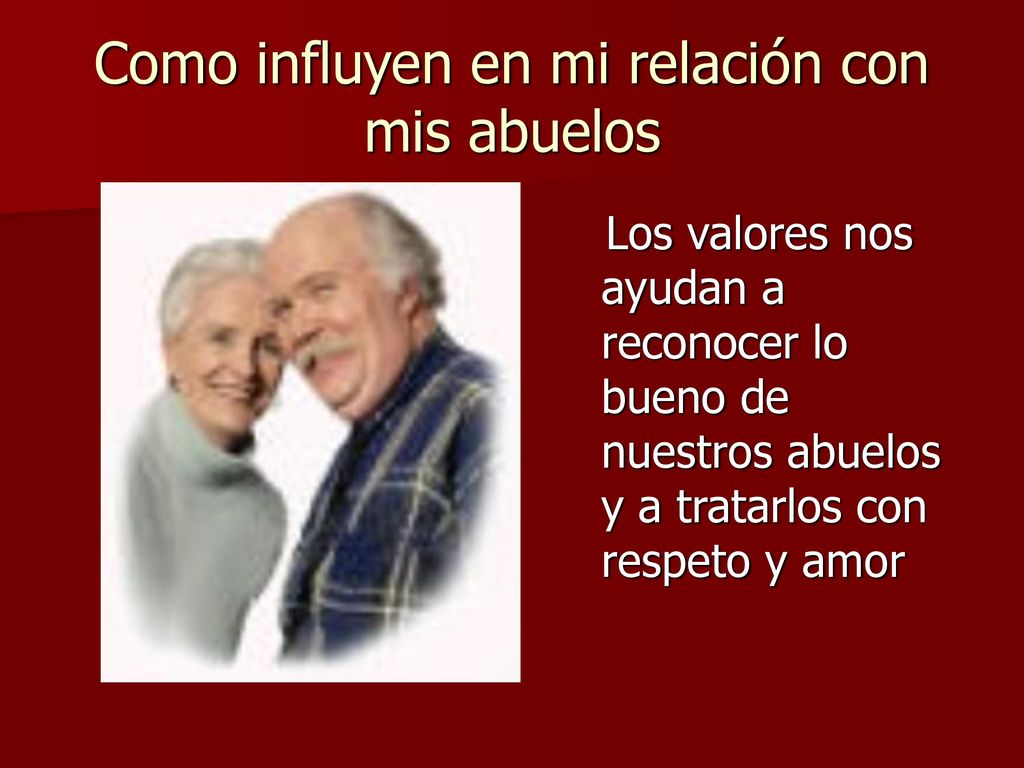 Como influyen en mi relación con mis abuelos

Los valores nos ayudan a reconocer lo bueno de nuestros abuelos y a tratarlos con respeto y amor